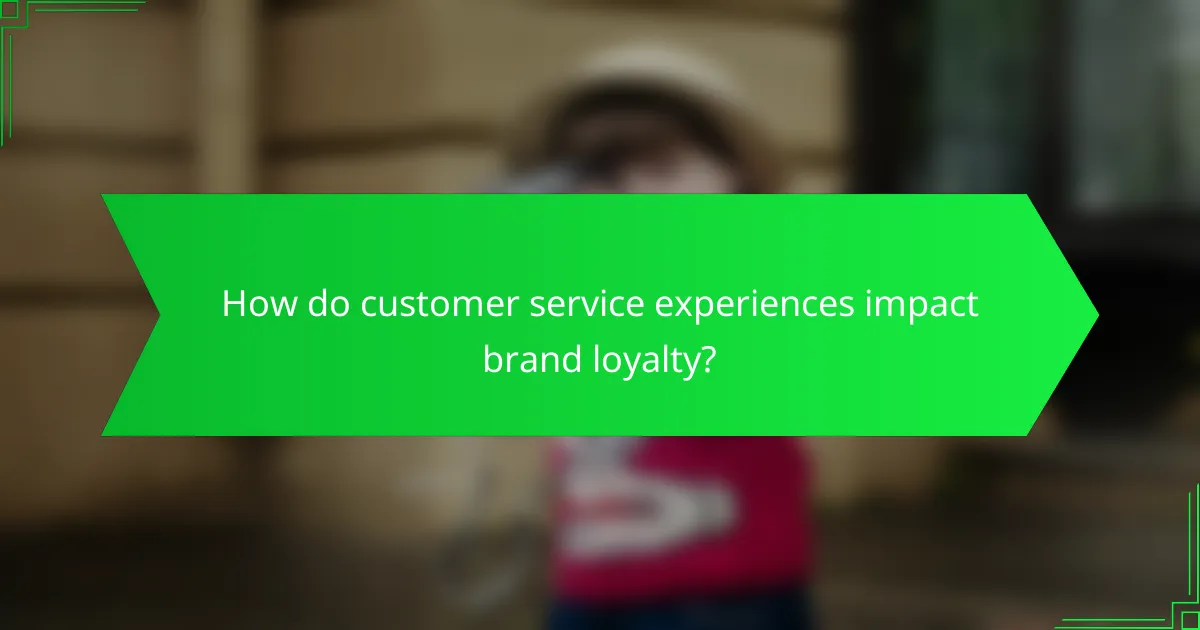 How do customer service experiences impact brand loyalty?